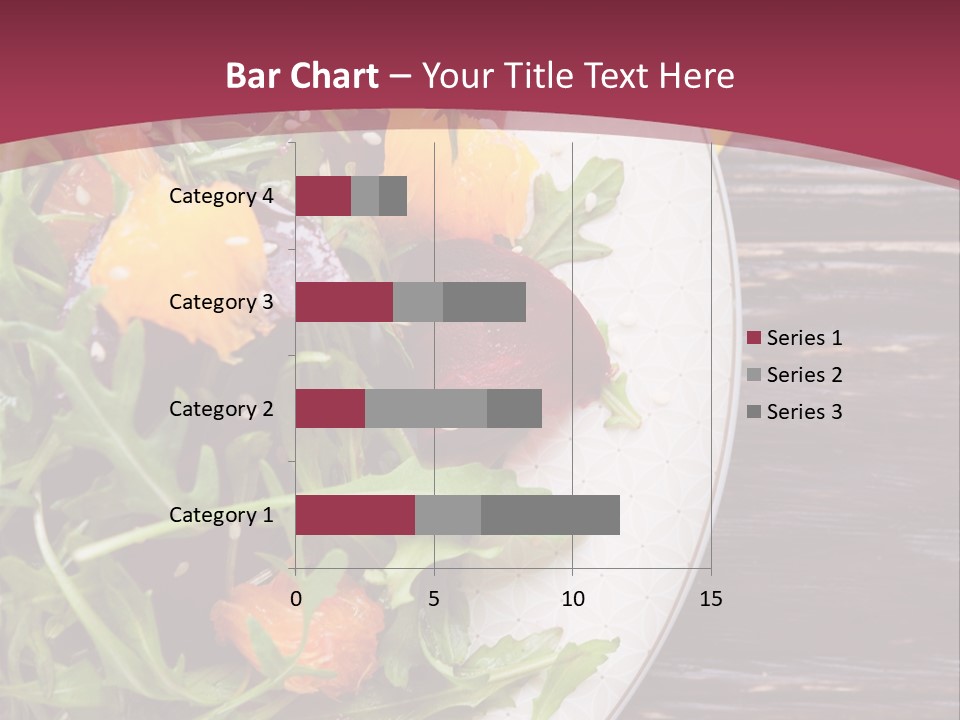 Bar Chart – Your Title Text Here

Category 4
Category 3
Category 2
Category 1

0
5
10
15

Series 1
Series 2
Series 3